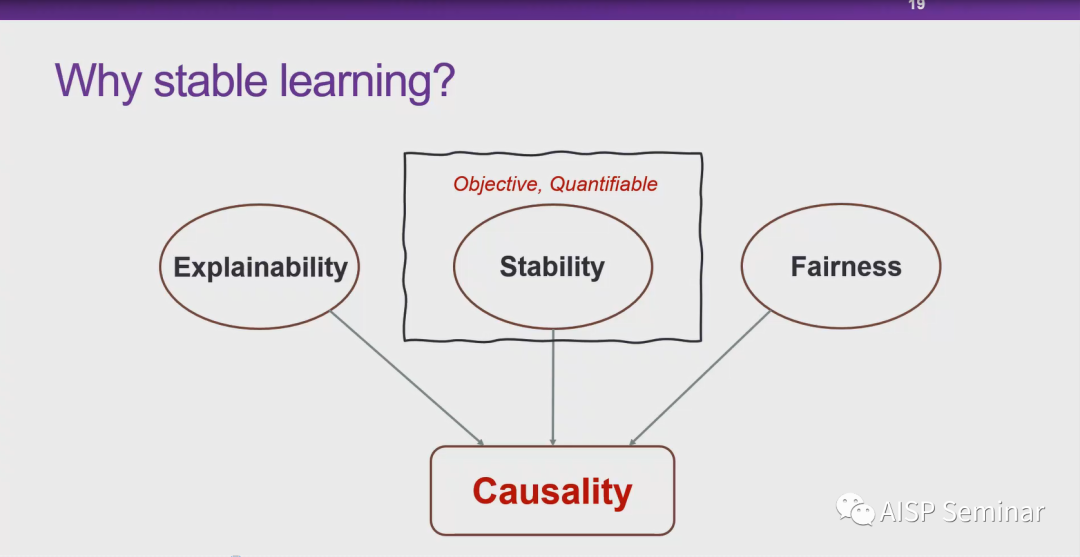 19

Why stable learning?

Objective, Quantifiable

Explainability

Stability

Fairness

Causality

AISP Seminar